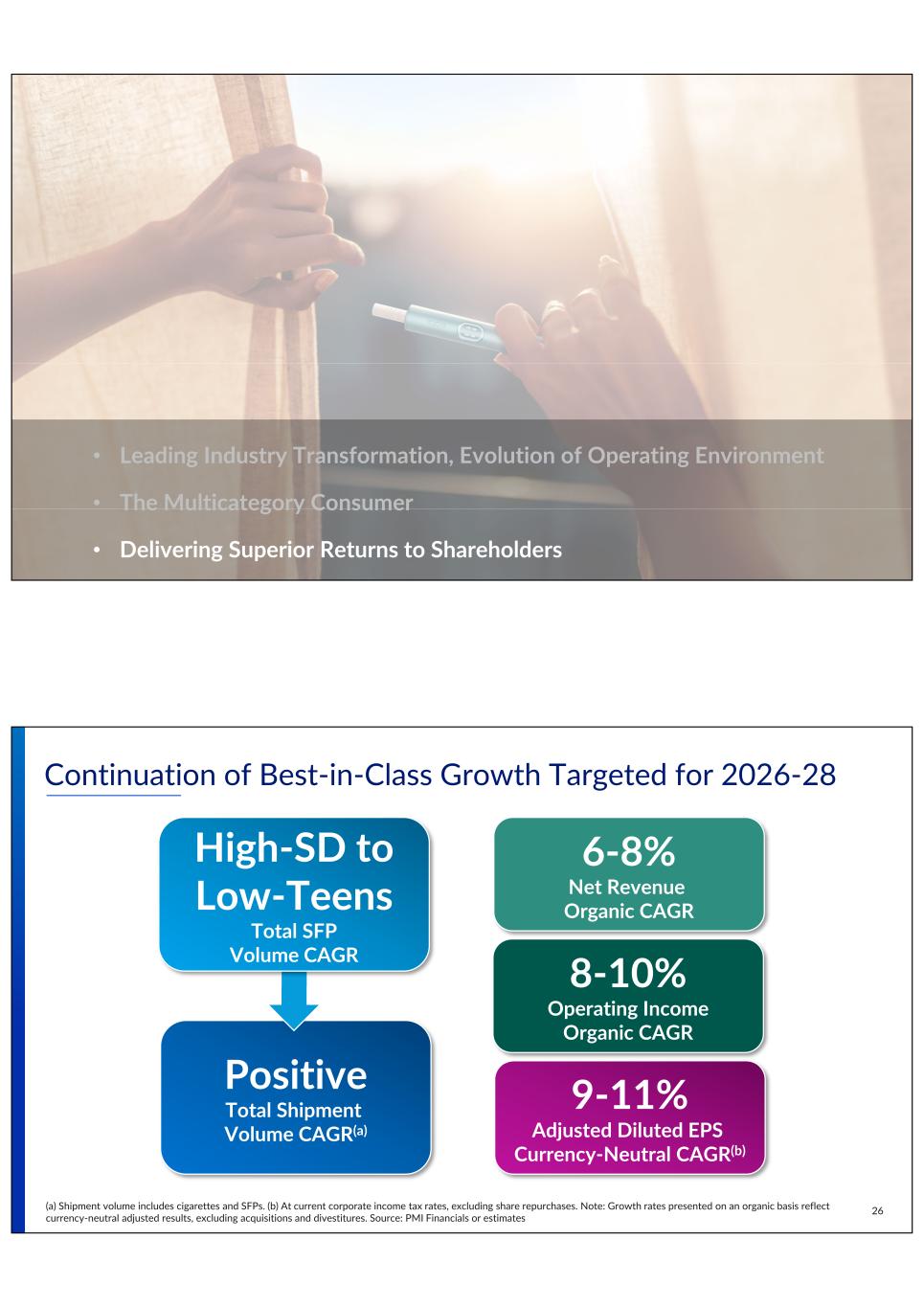 • Leading Industry Transformation, Evolution of Operating Environment
• The Multicategory Consumer
• Delivering Superior Returns to Shareholders

Continuation of Best-in-Class Growth Targeted for 2026-28

High-SD to Low-Teens
Total SFP Volume CAGR

Positive
Total Shipment Volume CAGR$^{(a)}$

6-8%
Net Revenue Organic CAGR

8-10%
Operating Income Organic CAGR

9-11%
Adjusted Diluted EPS Currency-Neutral CAGR$^{(b)}$

(a) Shipment volume includes cigarettes and SFPs. (b) At current corporate income tax rates, excluding share repurchases. Note: Growth rates presented on an organic basis reflect currency-neutral adjusted results, excluding acquisitions and divestitures. Source: PMI Financials or estimates

26